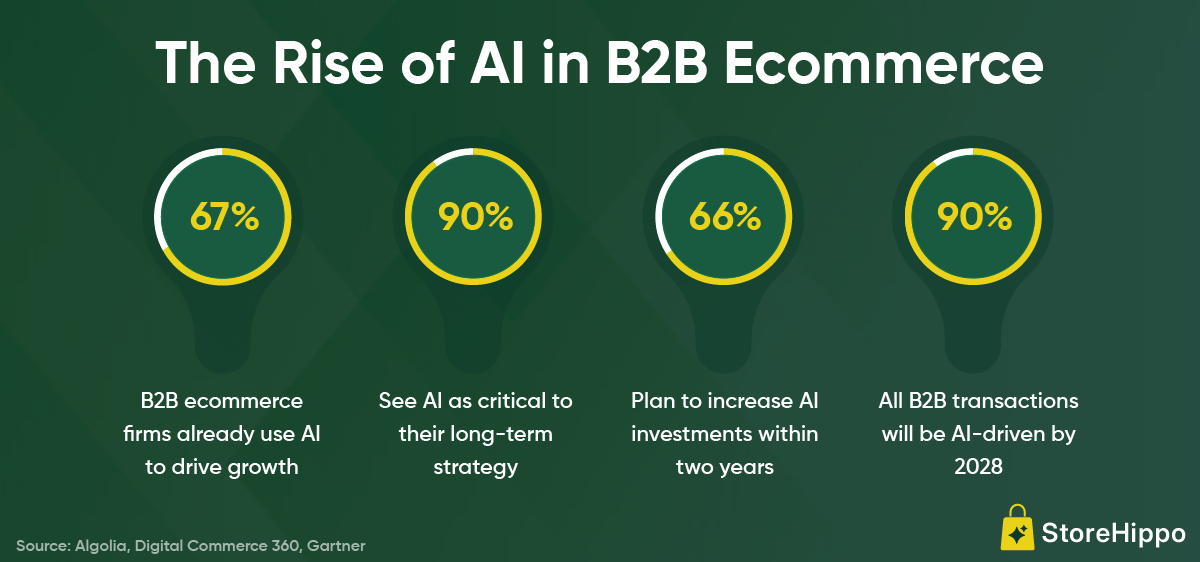 The Rise of AI in B2B Ecommerce

67%

B2B ecommerce firms already use AI to drive growth

90%

See AI as critical to their long-term strategy

66%

Plan to increase AI investments within two years

90%

All B2B transactions will be AI-driven by 2028

Source: Algolia, Digital Commerce 360, Gartner

StoreHippo